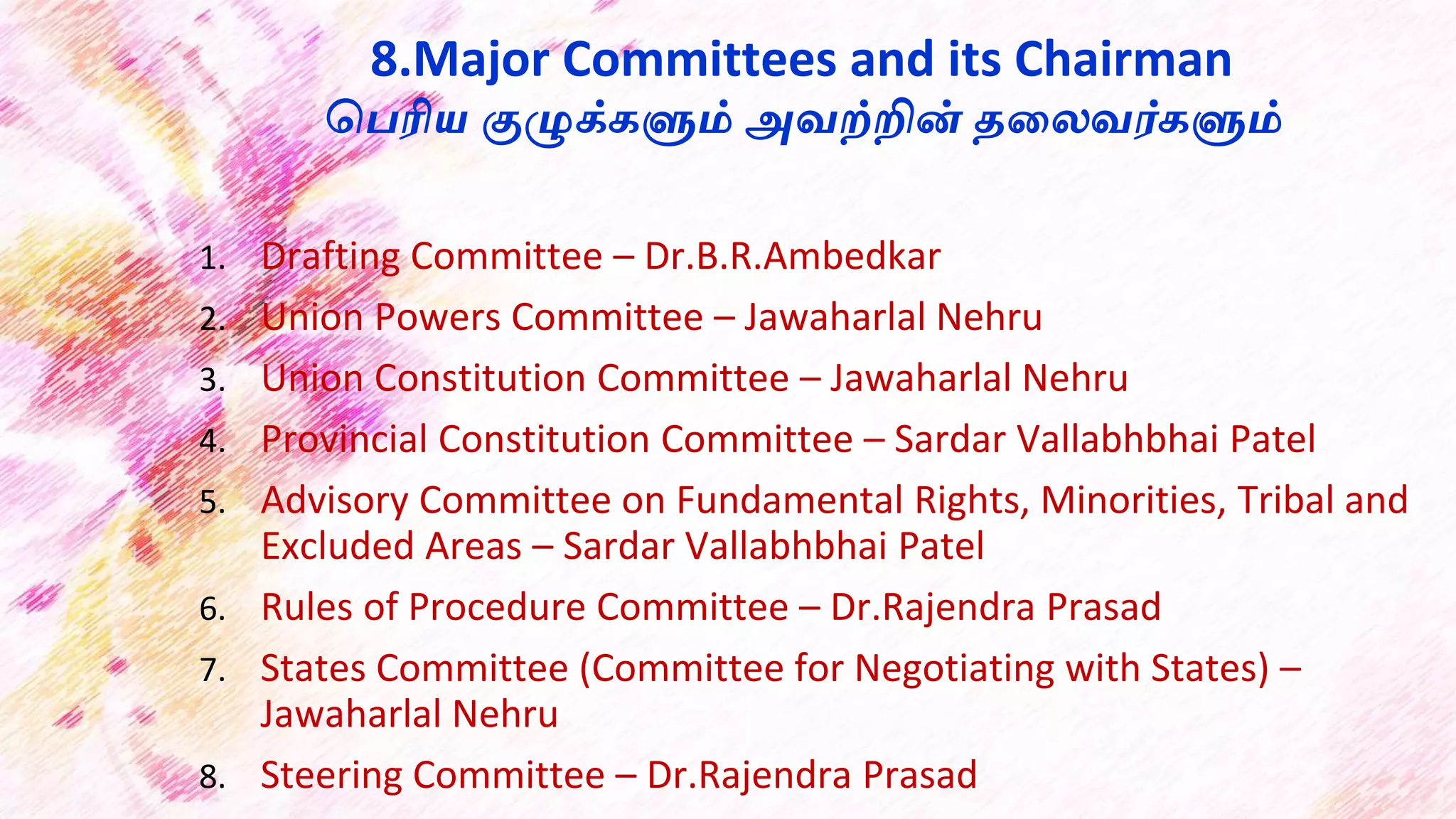 8.Major Committees and its Chairman
பெரிய குழுக்களும் அவற்றின் தலைவர்களும்

1. Drafting Committee – Dr.B.R.Ambedkar
2. Union Powers Committee – Jawaharlal Nehru
3. Union Constitution Committee – Jawaharlal Nehru
4. Provincial Constitution Committee – Sardar Vallabhbhai Patel
5. Advisory Committee on Fundamental Rights, Minorities, Tribal and Excluded Areas – Sardar Vallabhbhai Patel
6. Rules of Procedure Committee – Dr.Rajendra Prasad
7. States Committee (Committee for Negotiating with States) – Jawaharlal Nehru
8. Steering Committee – Dr.Rajendra Prasad